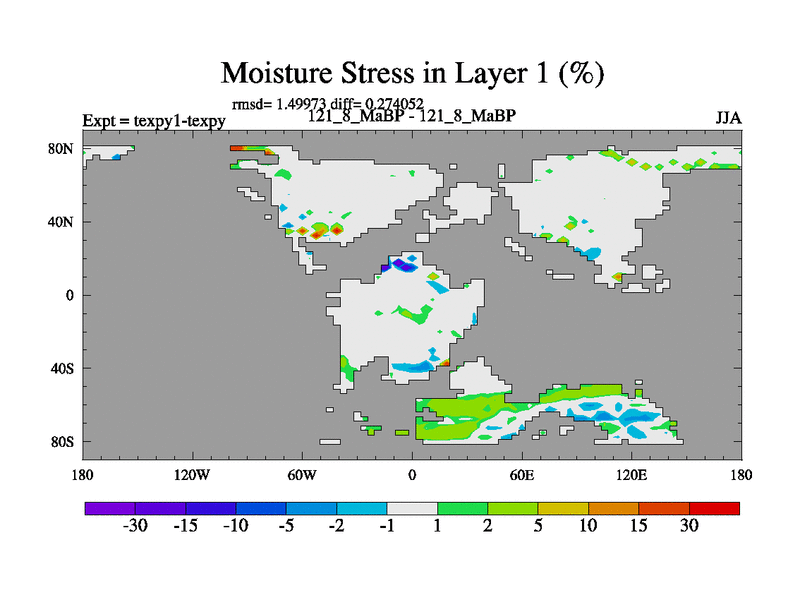 Moisture Stress in Layer 1 (%)

rmsd= 1.49973 diff= 0.274052

Expt = texpy1-texpy

121_8_MaBP - 121_8_MaBP

JJA

80N

40N

0

40S

80S

180

120W

60W

0

60E

120E

180

-30 -15 -10 -5 -2 -1 1 2 5 10 15 30